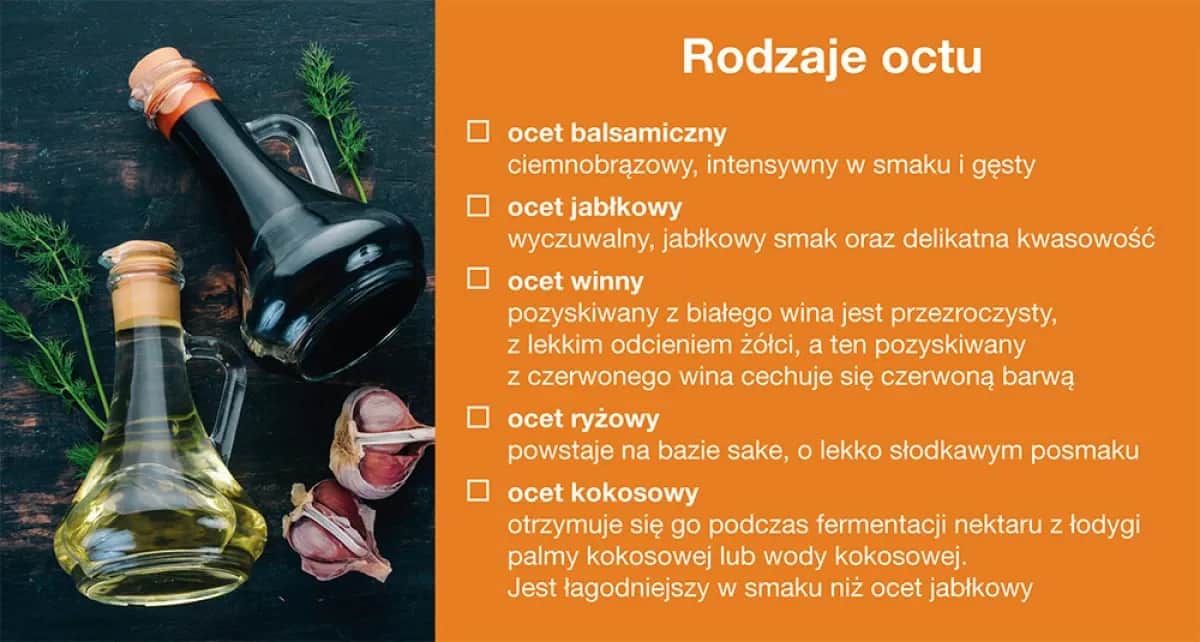 Rodzaje octu

☐ ocet balsamiczny
ciemnobrązowy, intensywny w smaku i gęsty

☐ ocet jabłkowy
wyczuwalny, jabłkowy smak oraz delikatna kwasowość

☐ ocet winny
pozyskiwany z białego wina jest przezroczysty, z lekkim odcieniem żółci, a ten pozyskiwany z czerwonego wina cechuje się czerwoną barwą

☐ ocet ryżowy
powstaje na bazie sake, o lekko słodkawym posmaku

☐ ocet kokosowy
otrzymuje się go podczas fermentacji nektaru z łodygi palmy kokosowej lub wody kokosowej. Jest łagodniejszy w smaku niż ocet jabłkowy